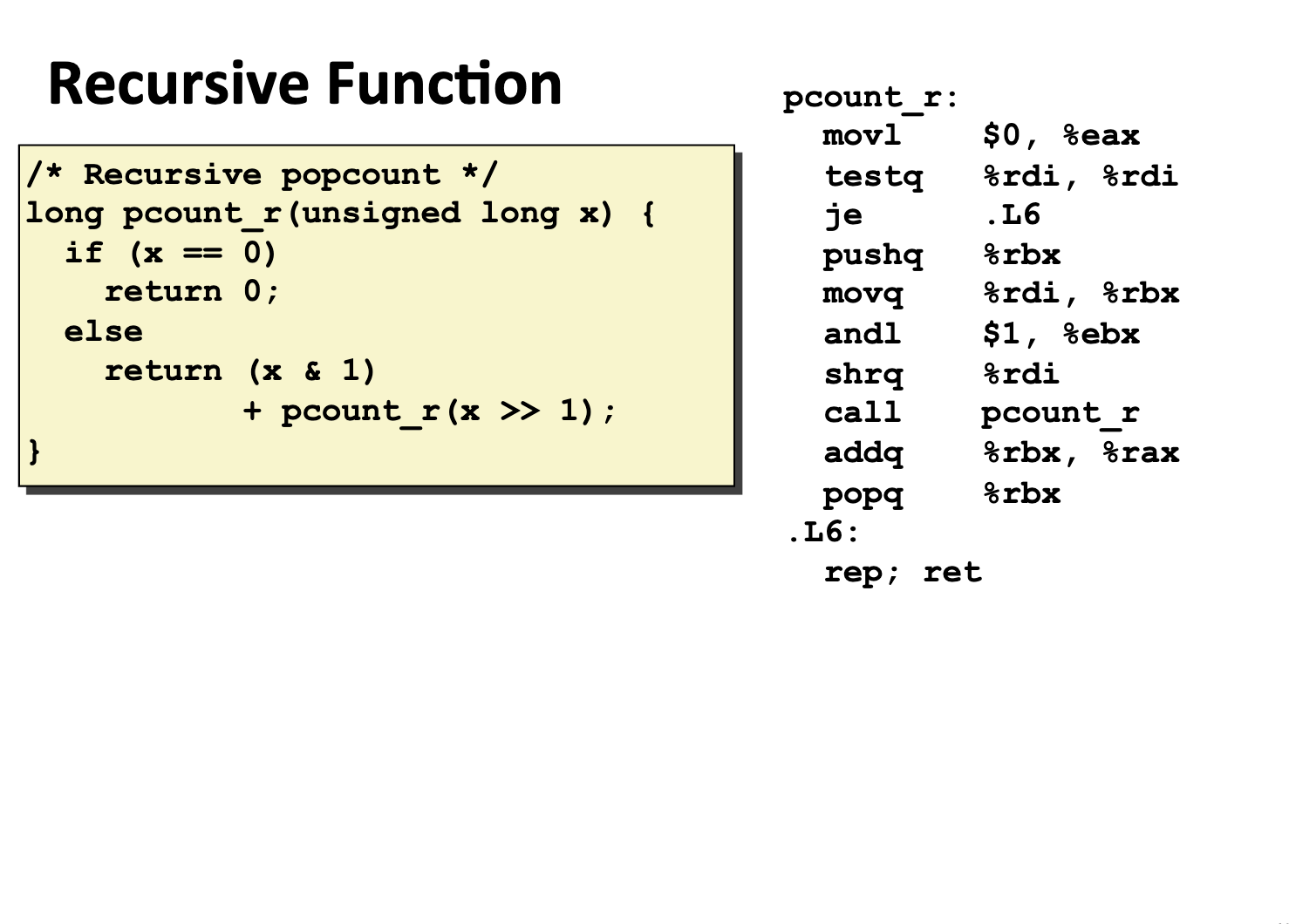 Recursive Function

/* Recursive popcount */
long pcount_r(unsigned long x) {
  if (x == 0)
    return 0;
  else
    return (x & 1)
           + pcount_r(x >> 1);
}

pcount_r:
  movl    $0, %eax
  testq   %rdi, %rdi
  je      .L6
  pushq   %rbx
  movq    %rdi, %rbx
  andl    $1, %ebx
  shrq    %rdi
  call    pcount_r
  addq    %rbx, %rax
  popq    %rbx
.L6:
  rep; ret